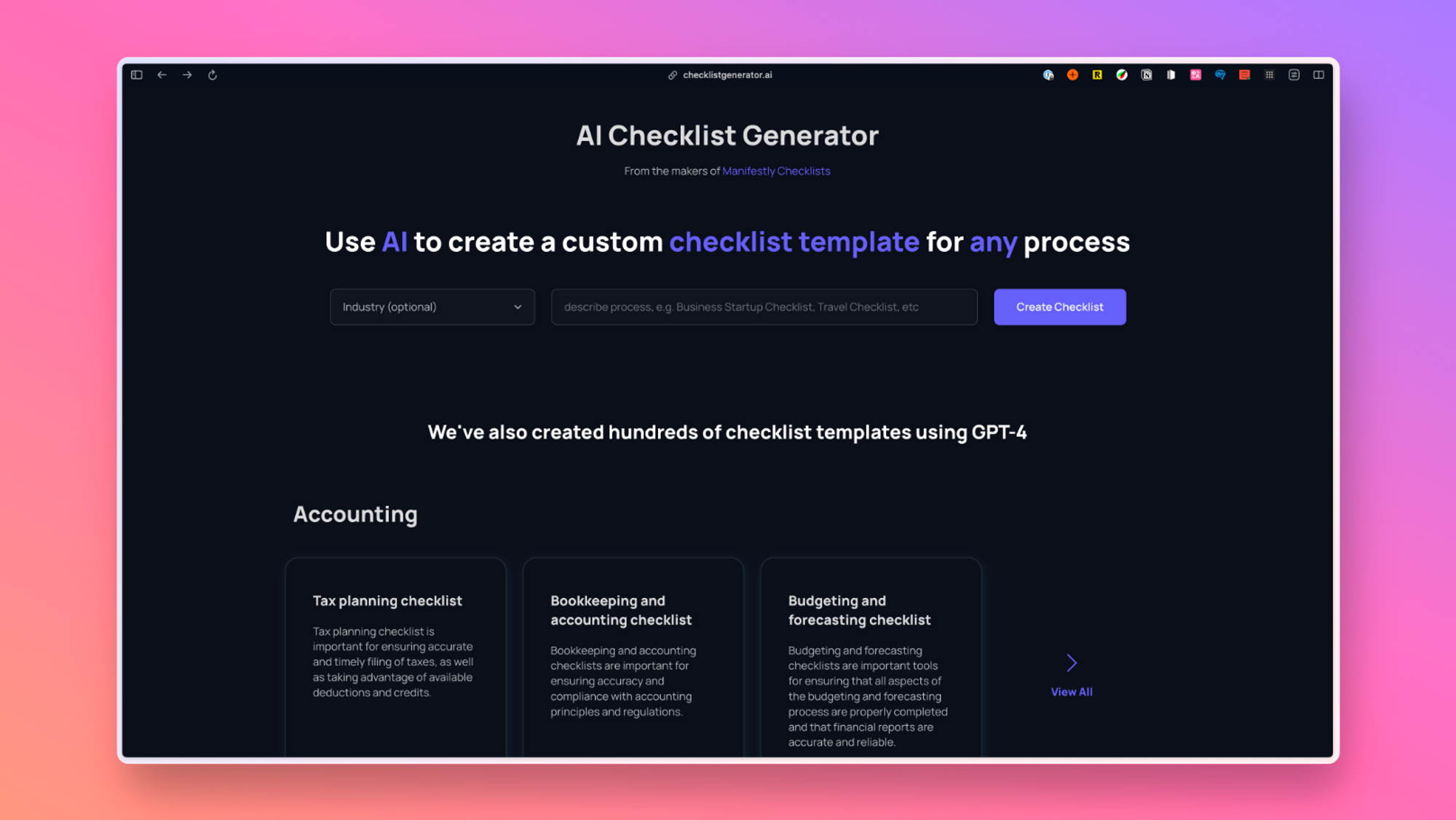 checklistgenerator.ai

AI Checklist Generator

From the makers of Manifestly Checklists

Use AI to create a custom checklist template for any process

Industry (optional)

describe process, e.g. Business Startup Checklist, Travel Checklist, etc

Create Checklist

We've also created hundreds of checklist templates using GPT-4

Accounting

Tax planning checklist

Tax planning checklist is important for ensuring accurate and timely filing of taxes, as well as taking advantage of available deductions and credits.

Bookkeeping and accounting checklist

Bookkeeping and accounting checklists are important for ensuring accuracy and compliance with accounting principles and regulations.

Budgeting and forecasting checklist

Budgeting and forecasting checklists are important tools for ensuring that all aspects of the budgeting and forecasting process are properly completed and that financial reports are accurate and reliable.

View All